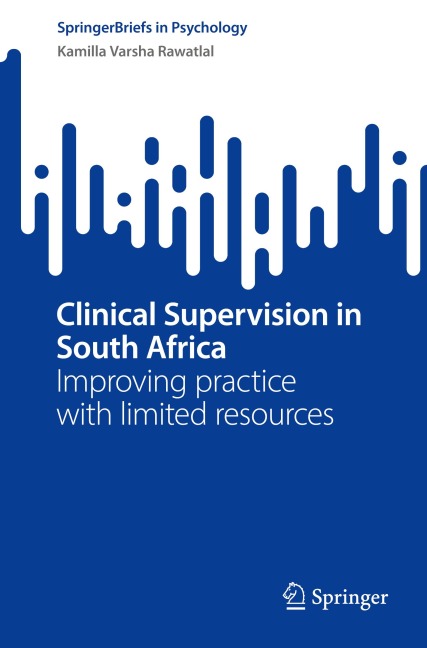 SpringerBriefs in Psychology
Kamilla Varsha Rawatlal

Clinical Supervision in South Africa
Improving practice with limited resources

Springer